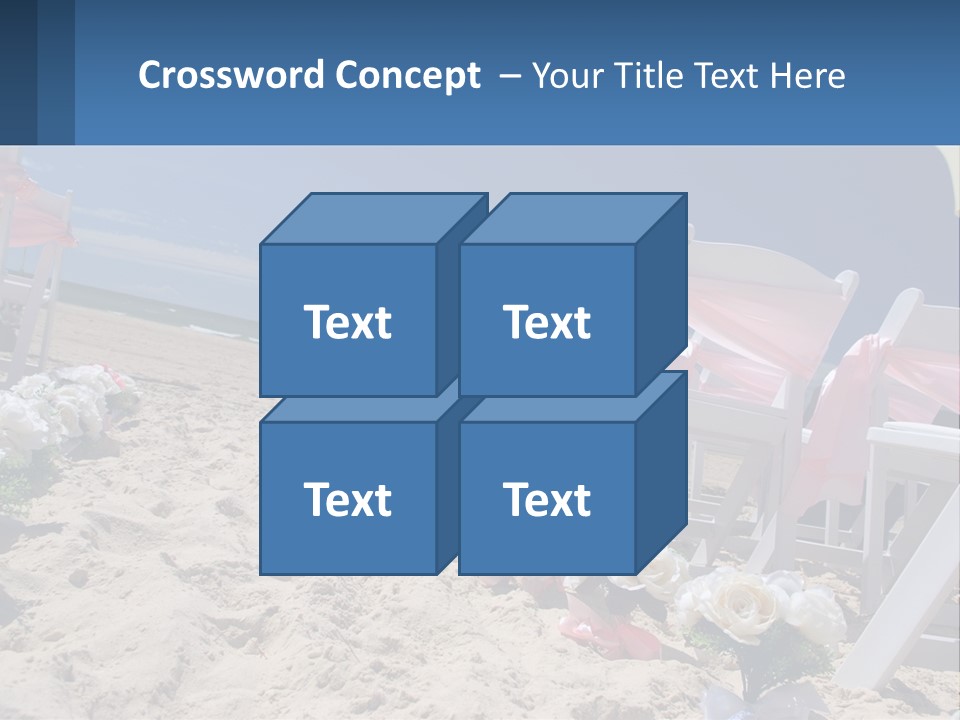 Crossword Concept – Your Title Text Here

Text

Text

Text

Text